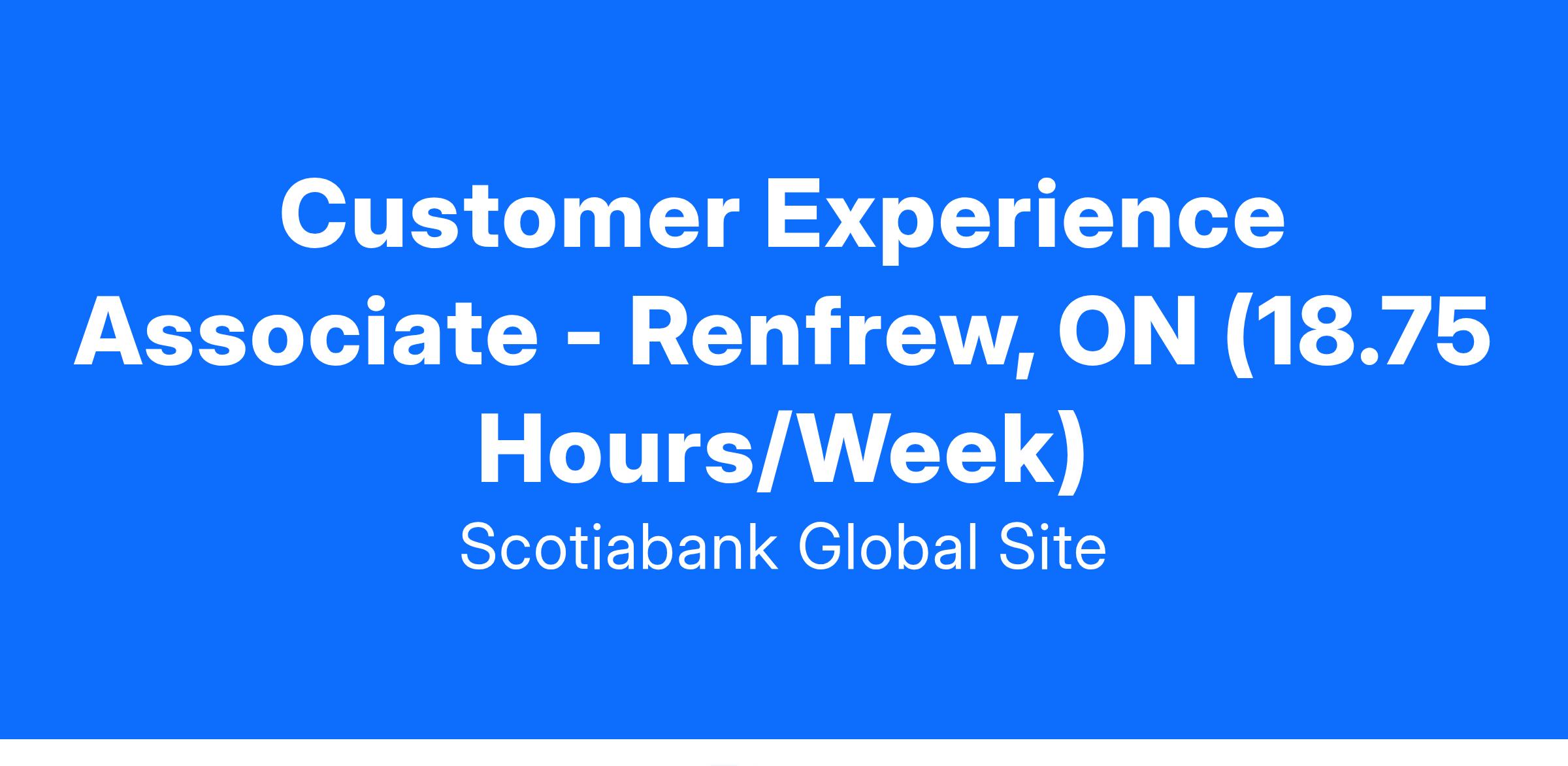 Customer Experience Associate - Renfrew, ON (18.75 Hours/Week)

Scotiabank Global Site